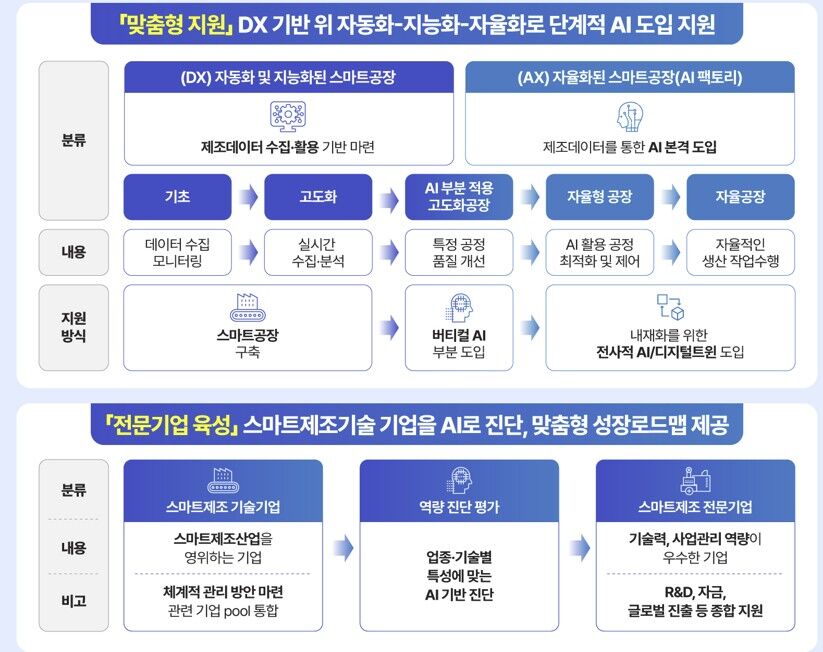 「맞춤형 지원」 DX 기반 위 자동화-지능화-자율화로 단계적 AI 도입 지원

분류

(DX) 자동화 및 지능화된 스마트공장

제조데이터 수집·활용 기반 마련

(AX) 자율화된 스마트공장(AI 팩토리)

제조데이터를 통한 AI 본격 도입

기초

고도화

AI 부분 적용 고도화공장

자율형 공장

자율공장

내용

데이터 수집 모니터링

실시간 수집·분석

특정 공정 품질 개선

AI 활용 공정 최적화 및 제어

자율적인 생산 작업수행

지원 방식

스마트공장 구축

버티컬 AI 부분 도입

내재화를 위한 전사적 AI/디지털트윈 도입

「전문기업 육성」 스마트제조기술 기업을 AI로 진단, 맞춤형 성장로드맵 제공

분류

내용

비고

스마트제조 기술기업

스마트제조산업을 영위하는 기업

체계적 관리 방안 마련 관련 기업 pool 통합

역량 진단 평가

업종·기술별 특성에 맞는 AI 기반 진단

스마트제조 전문기업

기술력, 사업관리 역량이 우수한 기업

R&D, 자금, 글로벌 진출 등 종합 지원